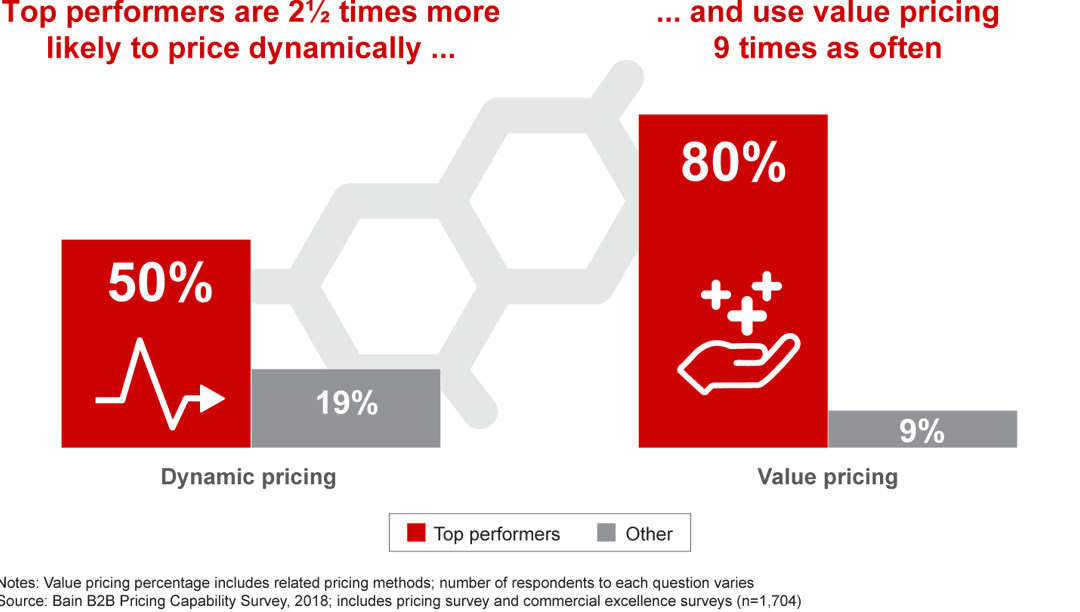 Top performers are 2½ times more likely to price dynamically ...

... and use value pricing 9 times as often

50%

19%

Dynamic pricing

80%

9%

Value pricing

Top performers  Other

Notes: Value pricing percentage includes related pricing methods; number of respondents to each question varies
Source: Bain B2B Pricing Capability Survey, 2018; includes pricing survey and commercial excellence surveys (n=1,704)